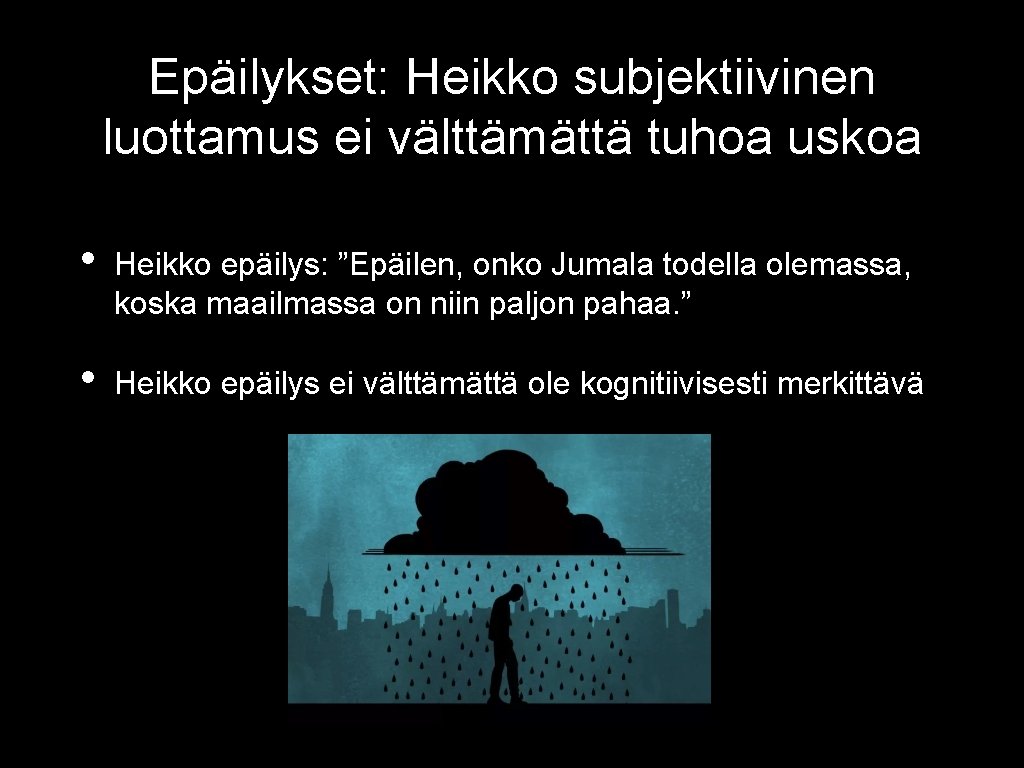 Epäilykset: Heikko subjektiivinen luottamus ei välttämättä tuhoa uskoa

• Heikko epäilys: ”Epäilen, onko Jumala todella olemassa, koska maailmassa on niin paljon pahaa.”

• Heikko epäilys ei välttämättä ole kognitiivisesti merkittävä